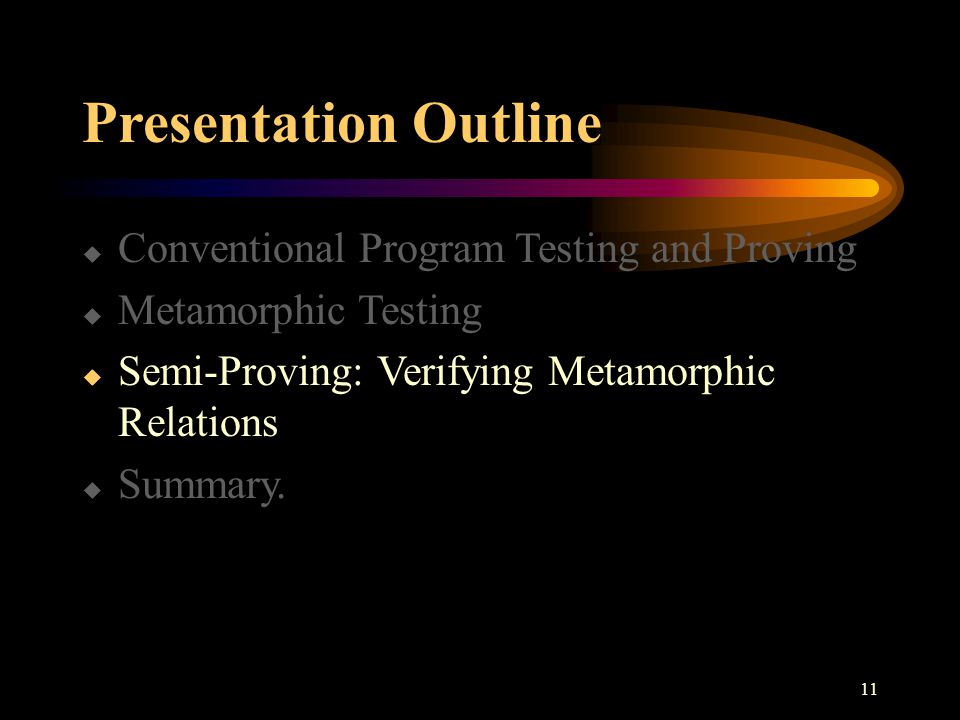 Presentation Outline

◆ Conventional Program Testing and Proving
◆ Metamorphic Testing
◆ Semi-Proving: Verifying Metamorphic Relations
◆ Summary.

11